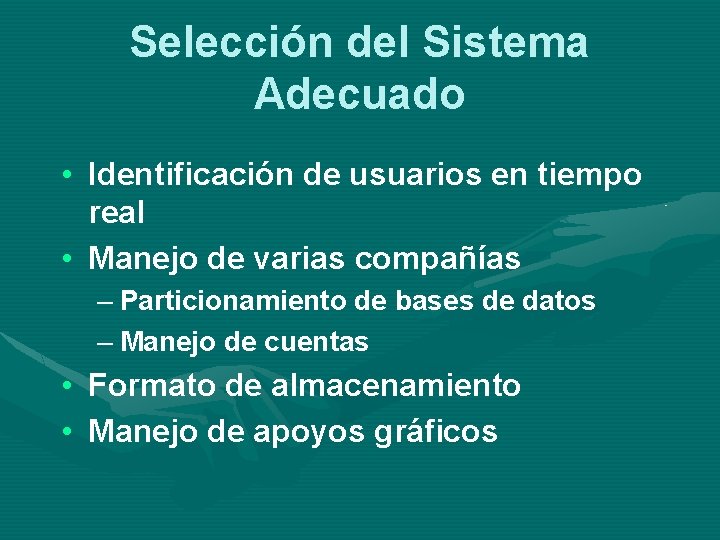 Selección del Sistema Adecuado

• Identificación de usuarios en tiempo real
• Manejo de varias compañías
– Particionamiento de bases de datos
– Manejo de cuentas
• Formato de almacenamiento
• Manejo de apoyos gráficos